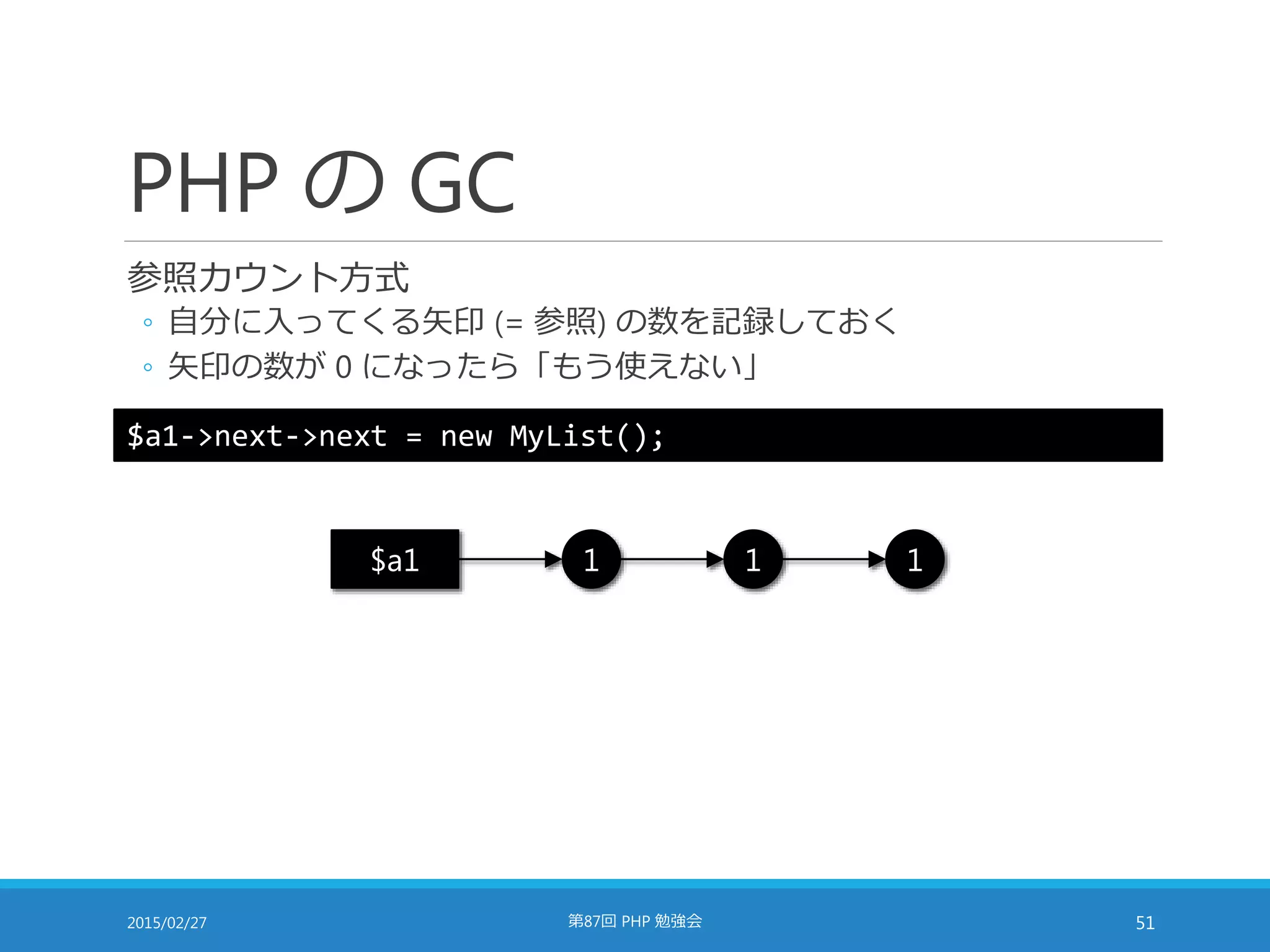 PHP の GC

参照カウント方式

◦ 自分に入ってくる矢印 (= 参照) の数を記録しておく

◦ 矢印の数が 0 になったら「もう使えない」

$a1->next->next = new MyList();

$a1

1

1

1

2015/02/27

第87回 PHP 勉強会

51